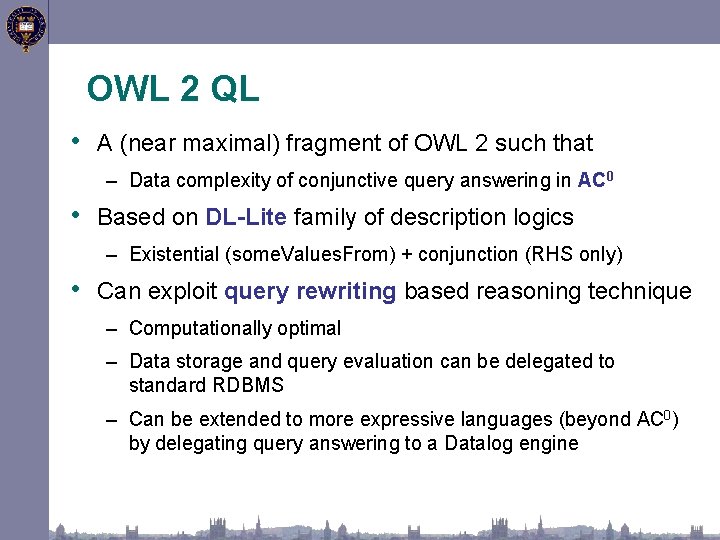 OWL 2 QL

• A (near maximal) fragment of OWL 2 such that
  – Data complexity of conjunctive query answering in $AC^0$

• Based on DL-Lite family of description logics
  – Existential (someValuesFrom) + conjunction (RHS only)

• Can exploit query rewriting based reasoning technique
  – Computationally optimal
  – Data storage and query evaluation can be delegated to standard RDBMS
  – Can be extended to more expressive languages (beyond $AC^0$) by delegating query answering to a Datalog engine